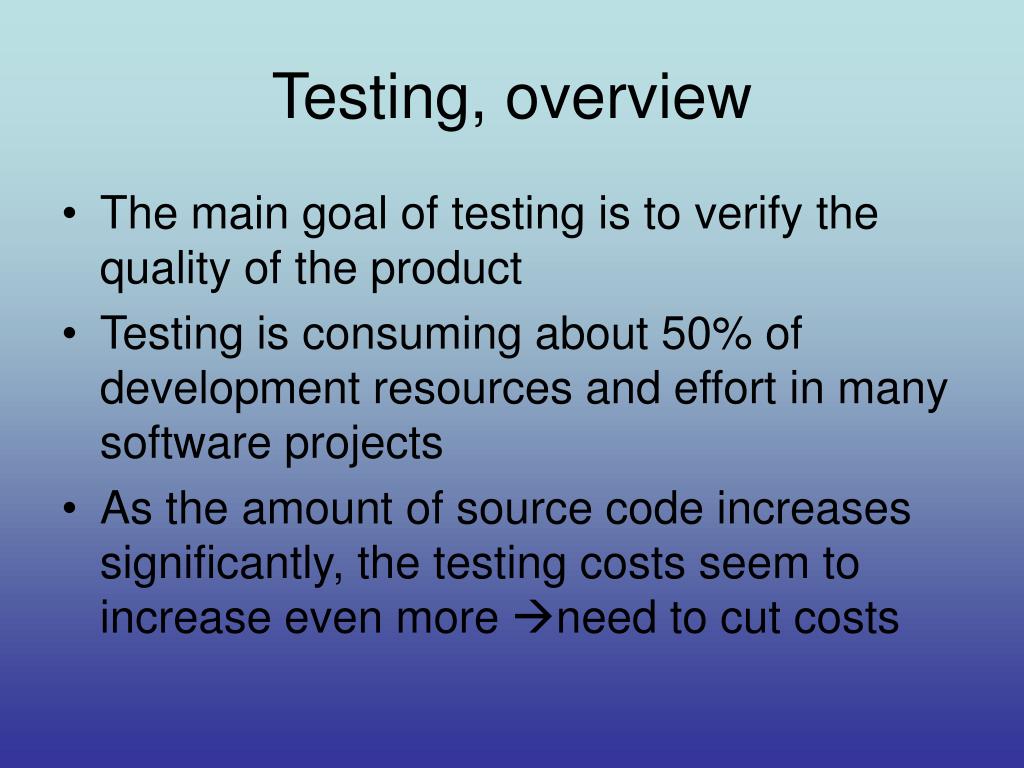 Testing, overview

• The main goal of testing is to verify the quality of the product
• Testing is consuming about 50% of development resources and effort in many software projects
• As the amount of source code increases significantly, the testing costs seem to increase even more →need to cut costs